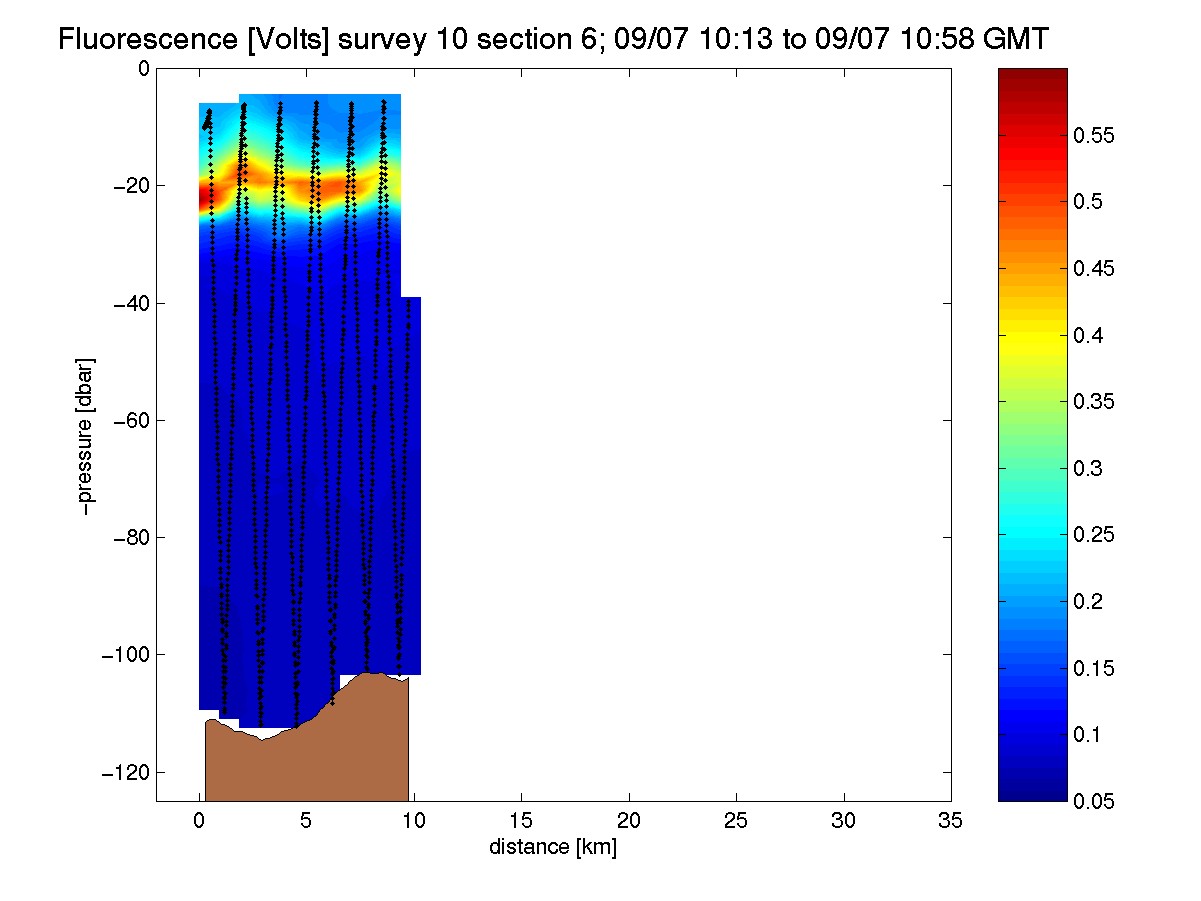 Fluorescence [Volts] survey 10 section 6; 09/07 10:13 to 09/07 10:58 GMT

0
−20
−40
−60
−80
−100
−120

−pressure [dbar]

0 5 10 15 20 25 30 35

distance [km]

0.55
0.5
0.45
0.4
0.35
0.3
0.25
0.2
0.15
0.1
0.05